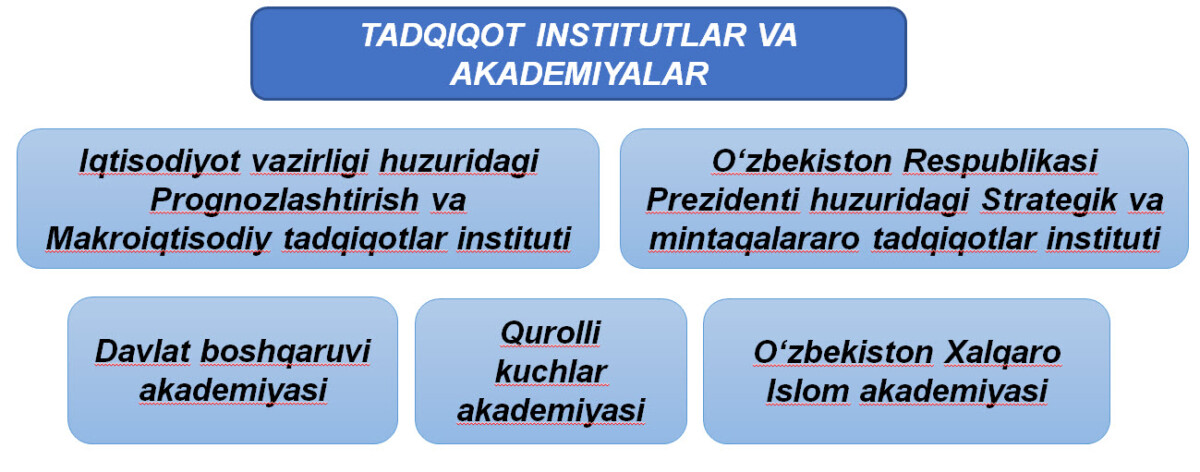 TADQIQOT INSTITUTLAR VA AKADEMIYALAR

Iqtisodiyot vazirligi huzuridagi Prognozlashtirish va Makroiqtisodiy tadqiqotlar instituti

O‘zbekiston Respublikasi Prezidenti huzuridagi Strategik va mintaqalararo tadqiqotlar instituti

Davlat boshqaruvi akademiyasi

Qurolli kuchlar akademiyasi

O‘zbekiston Xalqaro Islom akademiyasi